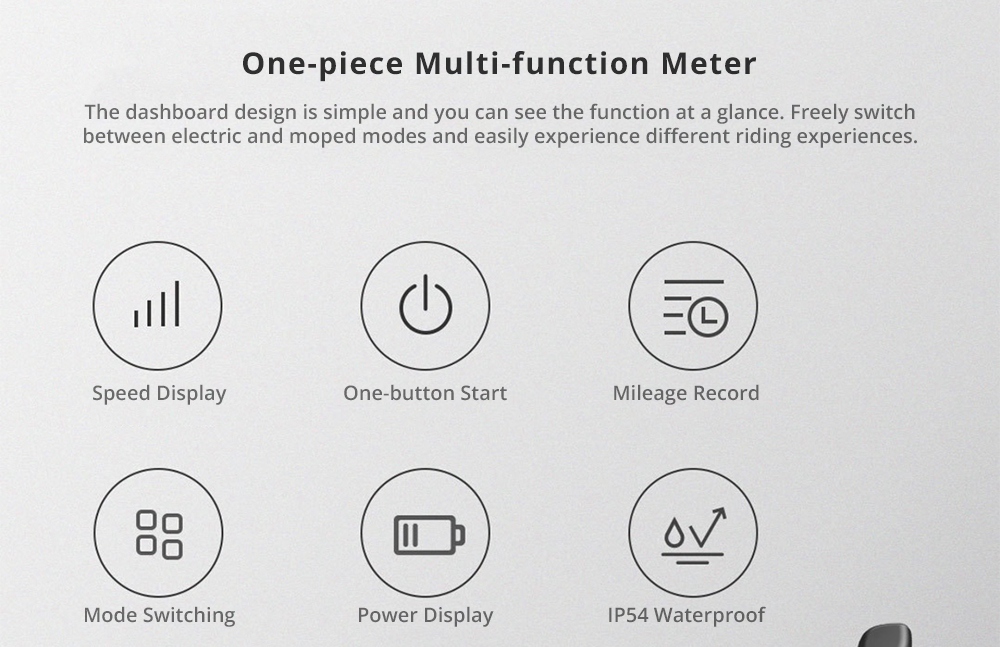 One-piece Multi-function Meter

The dashboard design is simple and you can see the function at a glance. Freely switch between electric and moped modes and easily experience different riding experiences.

Speed Display

One-button Start

Mileage Record

Mode Switching

Power Display

IP54 Waterproof